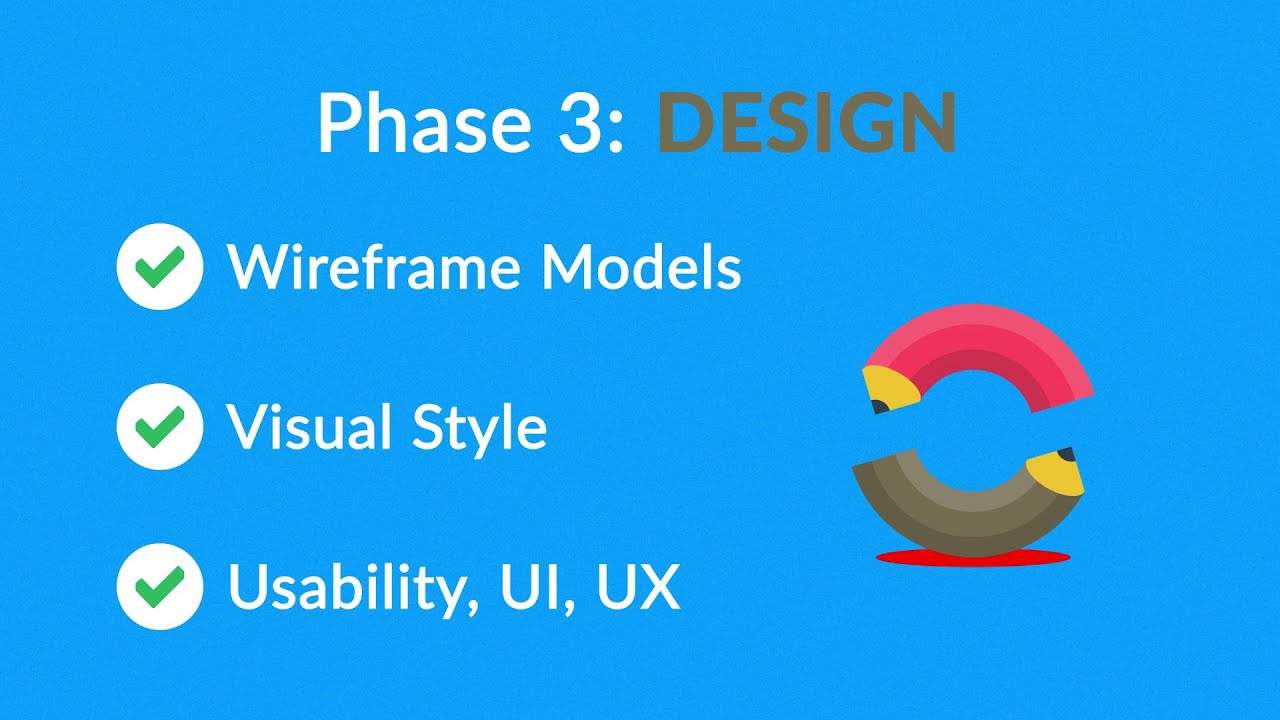 Phase 3: DESIGN

Wireframe Models

Visual Style

Usability, UI, UX